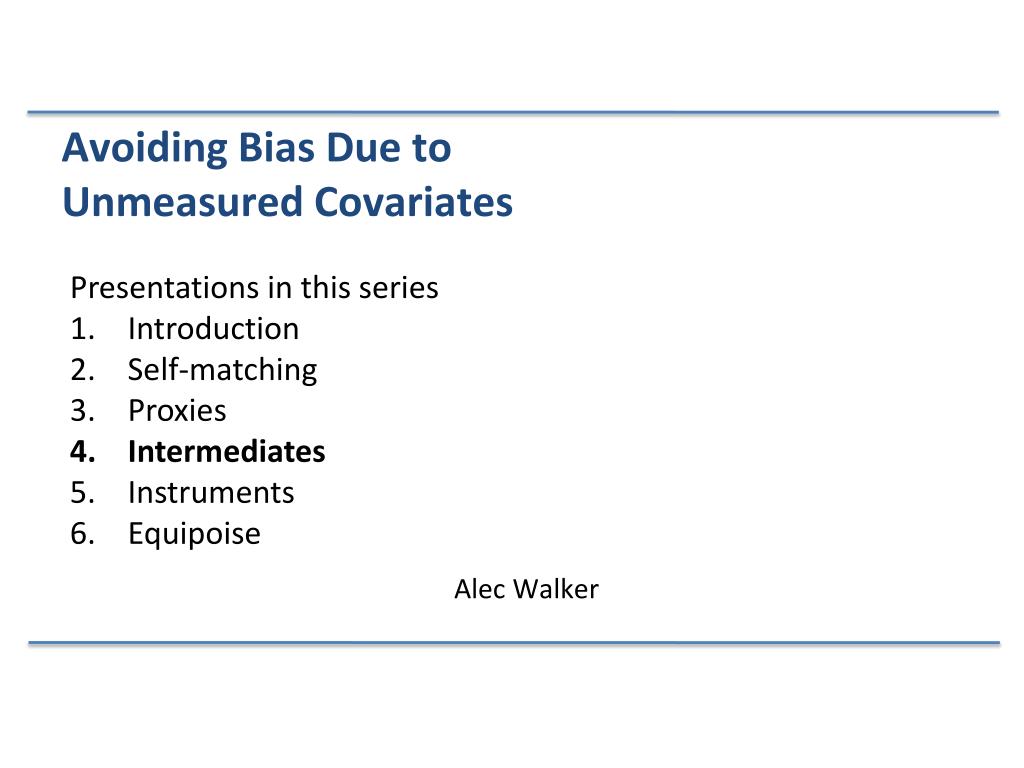 Avoiding Bias Due to
Unmeasured Covariates

Presentations in this series
1. Introduction
2. Self-matching
3. Proxies
4. Intermediates
5. Instruments
6. Equipoise

Alec Walker